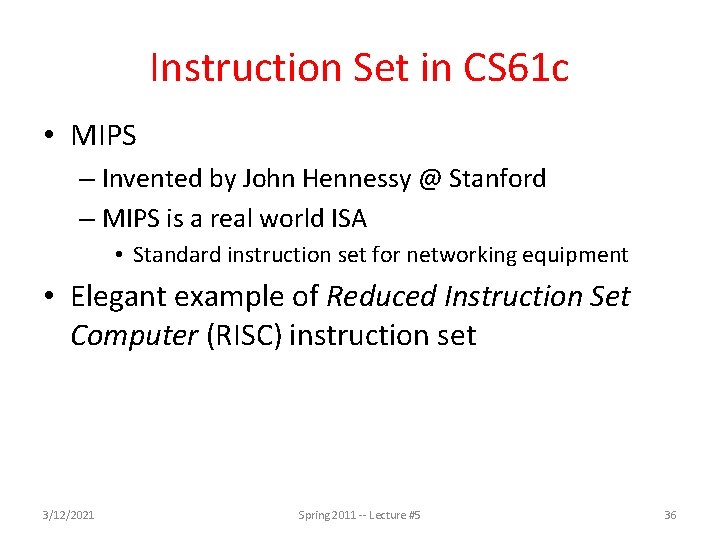 Instruction Set in CS61c

• MIPS
– Invented by John Hennessy @ Stanford
– MIPS is a real world ISA
• Standard instruction set for networking equipment
• Elegant example of Reduced Instruction Set Computer (RISC) instruction set

3/12/2021 Spring 2011 -- Lecture #5 36